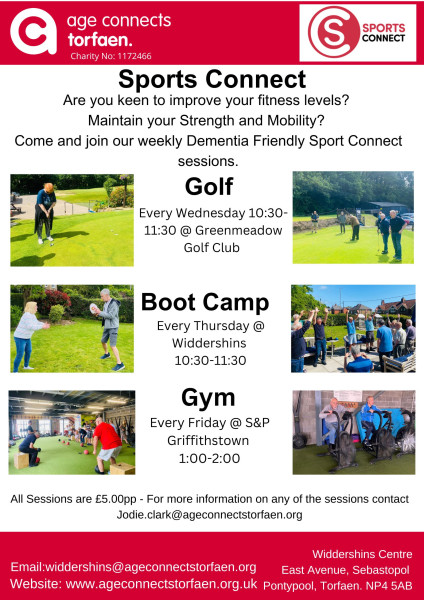 age connects torfaen.
Charity No: 1172466

SPORTS CONNECT

Sports Connect

Are you keen to improve your fitness levels? Maintain your Strength and Mobility? Come and join our weekly Dementia Friendly Sport Connect sessions.

Golf

Every Wednesday 10:30-11:30 @ Greenmeadow Golf Club

Boot Camp

Every Thursday @ Widdershins 10:30-11:30

Gym

Every Friday @ S&P Griffithstown 1:00-2:00

All Sessions are £5.00pp - For more information on any of the sessions contact Jodie.clark@ageconnectstorfaen.org

Email:widdershins@ageconnectstorfaen.org
Website: www.ageconnectstorfaen.org.uk

Widdershins Centre
East Avenue, Sebastopol
Pontypool, Torfaen. NP4 5AB